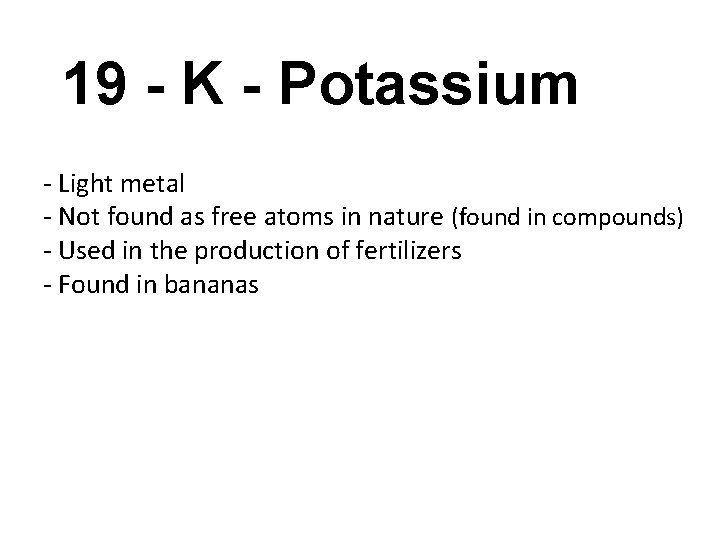 19 - K - Potassium

- Light metal
- Not found as free atoms in nature (found in compounds)
- Used in the production of fertilizers
- Found in bananas